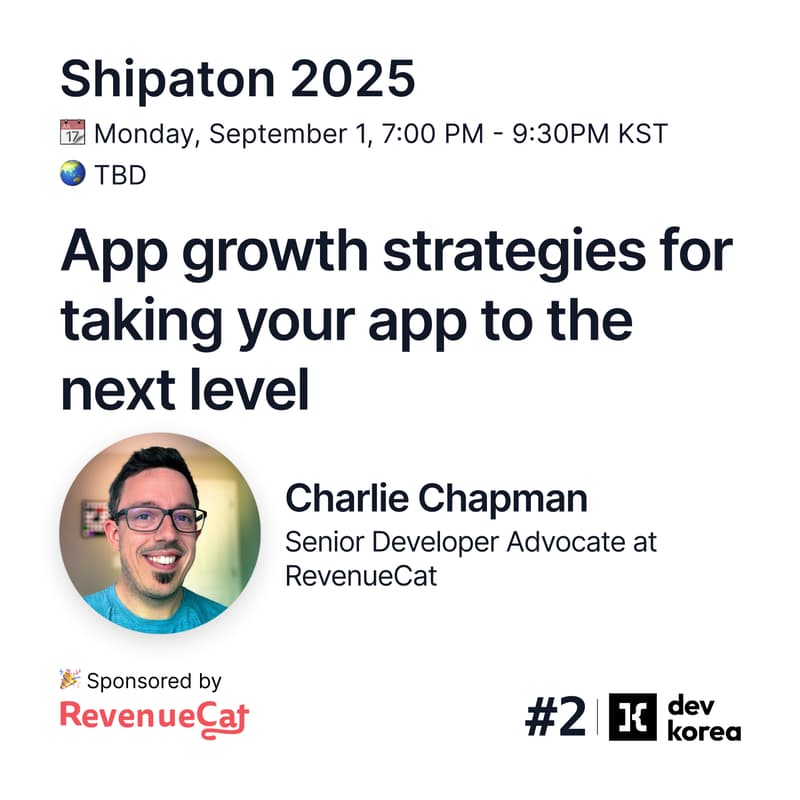 Shipaton 2025

📆 Monday, September 1, 7:00 PM - 9:30PM KST

🌏 TBD

App growth strategies for taking your app to the next level

Charlie Chapman

Senior Developer Advocate at RevenueCat

🎉 Sponsored by

RevenueCat

#2 | dev korea